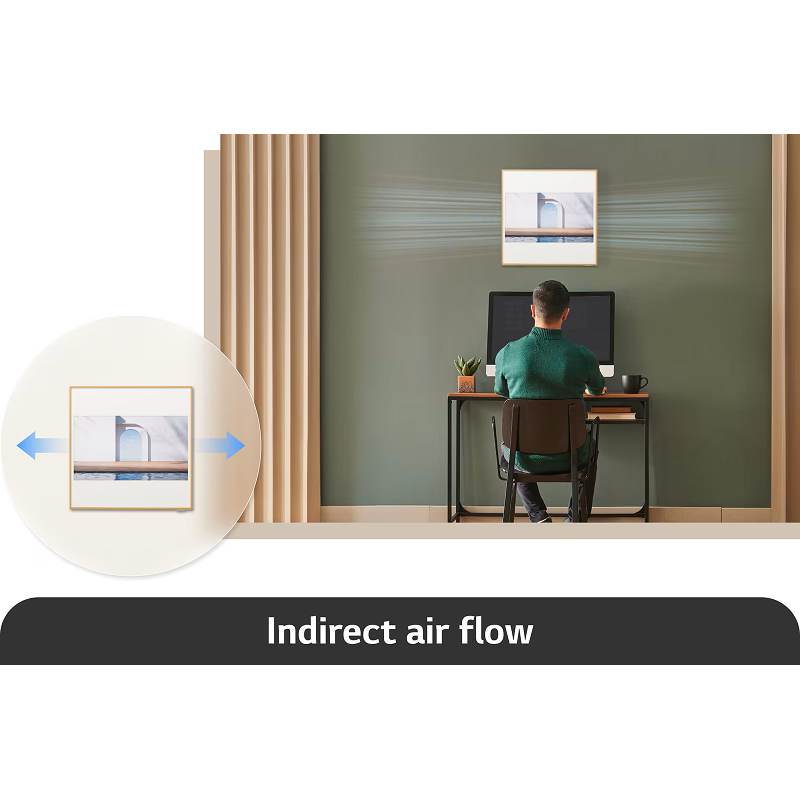 Indirect air flow